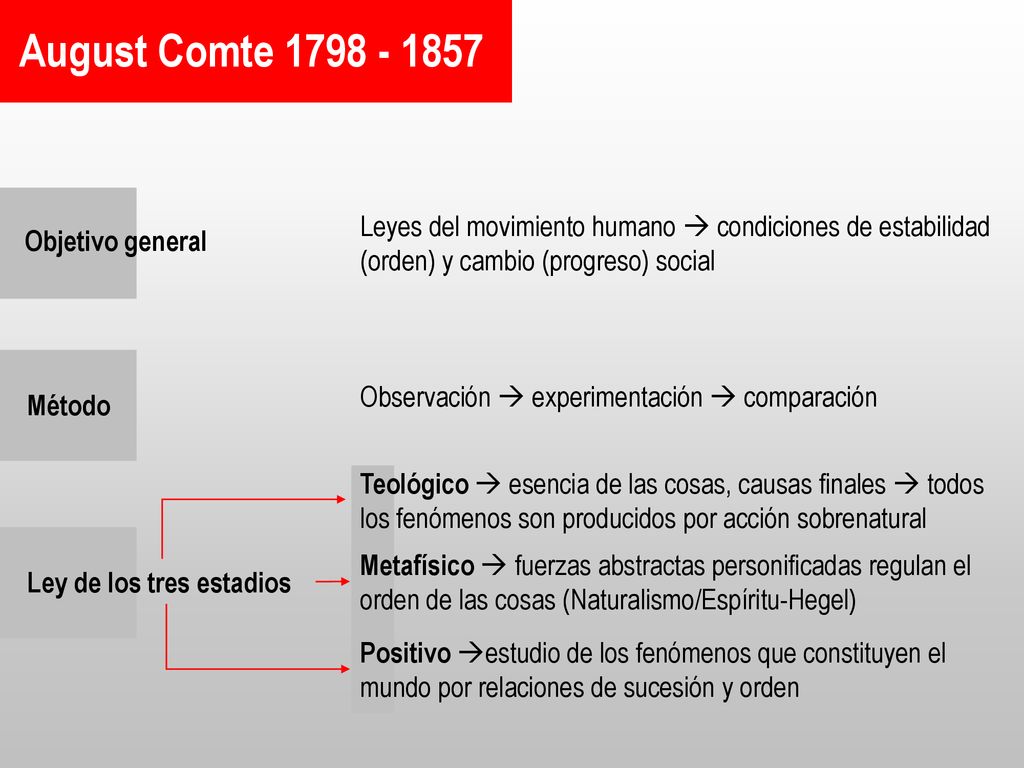 August Comte 1798 - 1857

Objetivo general

Leyes del movimiento humano → condiciones de estabilidad (orden) y cambio (progreso) social

Método

Observación → experimentación → comparación

Ley de los tres estadios

Teológico → esencia de las cosas, causas finales → todos los fenómenos son producidos por acción sobrenatural

Metafísico → fuerzas abstractas personificadas regulan el orden de las cosas (Naturalismo/Espíritu-Hegel)

Positivo →estudio de los fenómenos que constituyen el mundo por relaciones de sucesión y orden